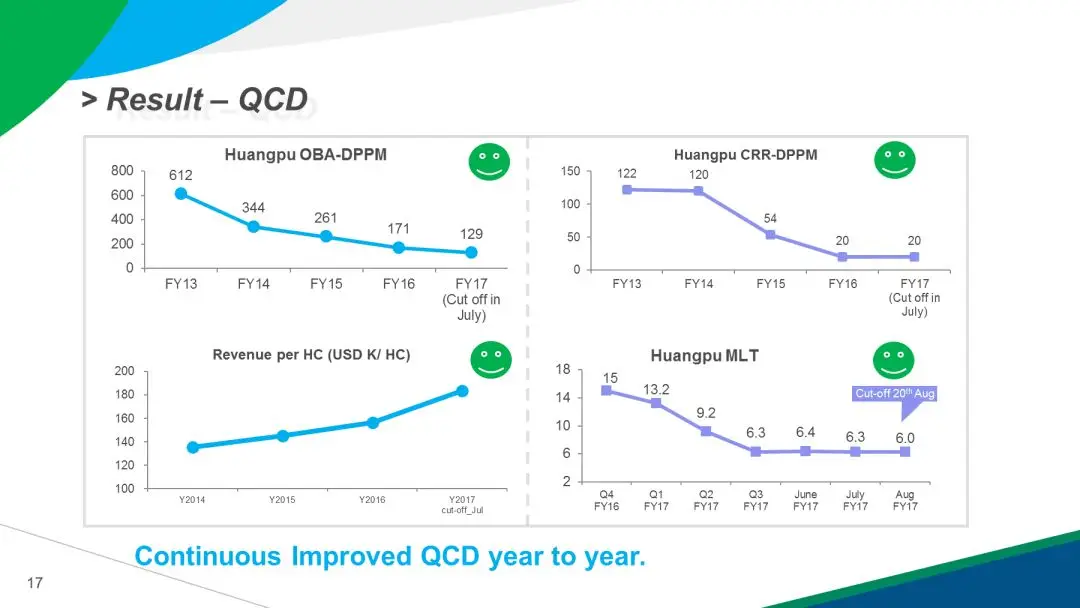 > Result – QCD

Huangpu OBA-DPPM

800
600
400
200
0

612
344
261
171
129

FY13
FY14
FY15
FY16
FY17 (Cut off in July)

Huangpu CRR-DPPM

150
100
50
0

122
120
54
20
20

FY13
FY14
FY15
FY16
FY17 (Cut off in July)

Revenue per HC (USD K/ HC)

200
180
160
140
120
100

Y2014
Y2015
Y2016
Y2017 cut-off_Jul

Huangpu MLT

18
14
10
6
2

15
13.2
9.2
6.3
6.4
6.3
6.0

Cut-off 20$^{th}$ Aug

Q4 FY16
Q1 FY17
Q2 FY17
Q3 FY17
June FY17
July FY17
Aug FY17

Continuous Improved QCD year to year.

17